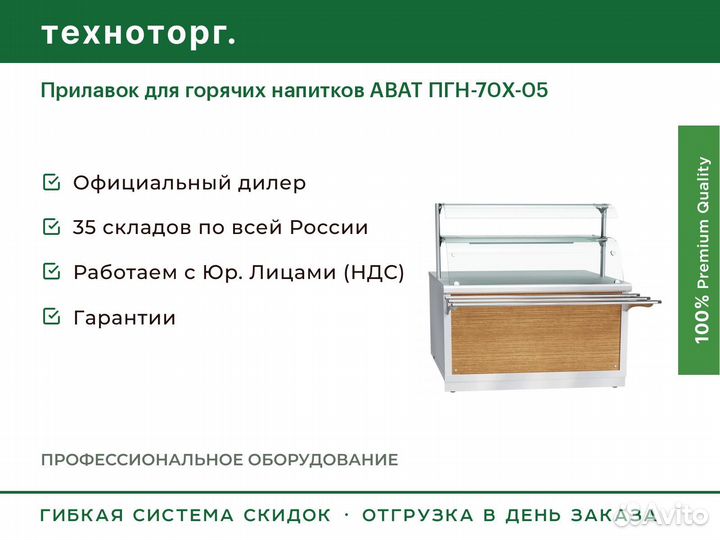 техноторг.

Прилавок для горячих напитков ABAT ПГН-70Х-05

Официальный дилер

35 складов по всей России

Работаем с Юр. Лицами (НДС)

Гарантии

100% Premium Quality

ПРОФЕССИОНАЛЬНОЕ ОБОРУДОВАНИЕ

ГИБКАЯ СИСТЕМА СКИДОК · ОТГРУЗКА В ДЕНЬ ЗАКАЗА

Avito